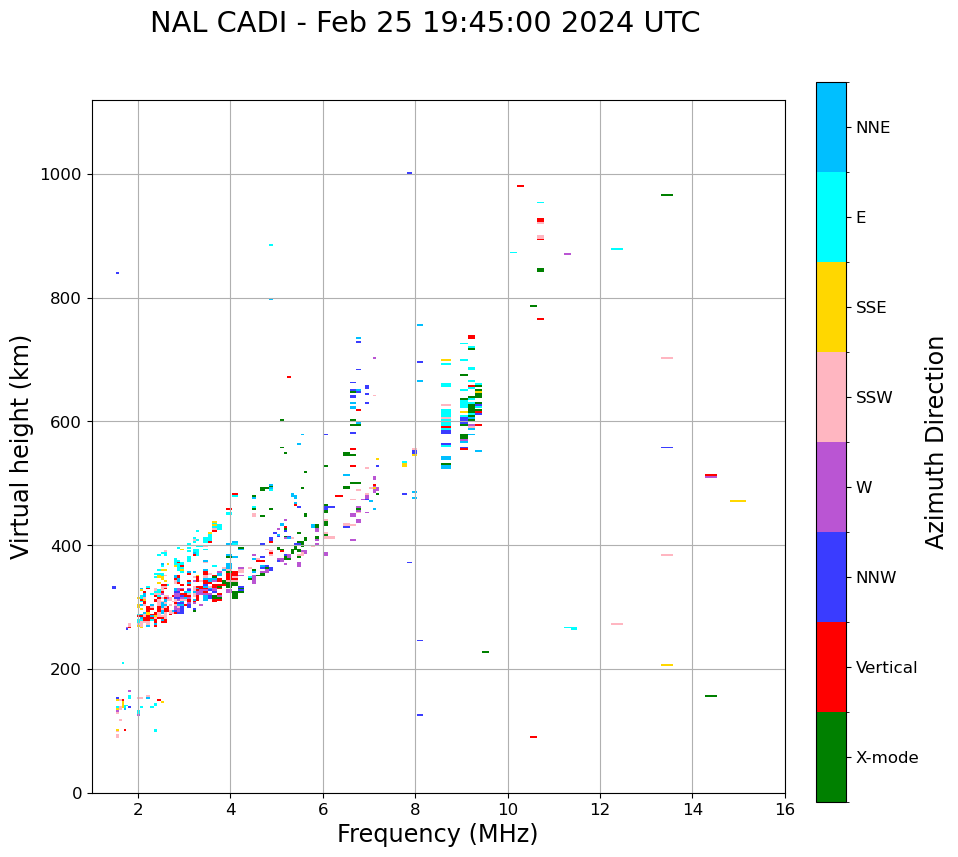 NAL CADI - Feb 25 19:45:00 2024 UTC

Virtual height (km)

1000
800
600
400
200
0

2
4
6
8
10
12
14
16

Frequency (MHz)

NNE
E
SSE
SSW
W
NNW
Vertical
X-mode

Azimuth Direction